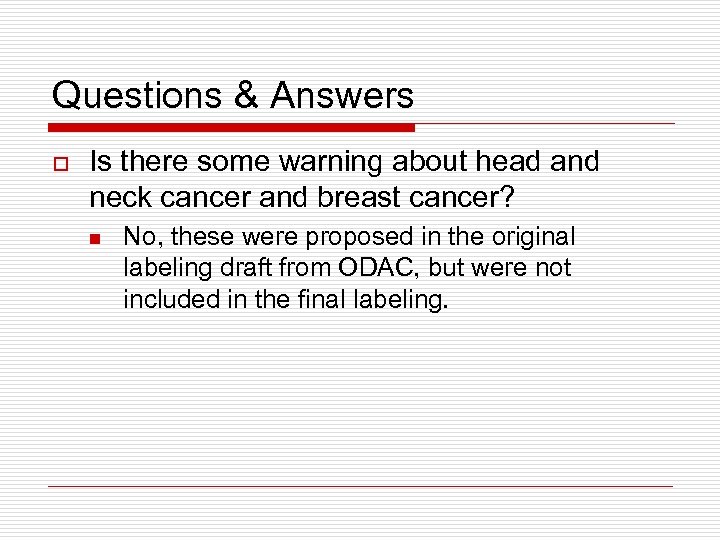 Questions & Answers

Is there some warning about head and neck cancer and breast cancer?

No, these were proposed in the original labeling draft from ODAC, but were not included in the final labeling.